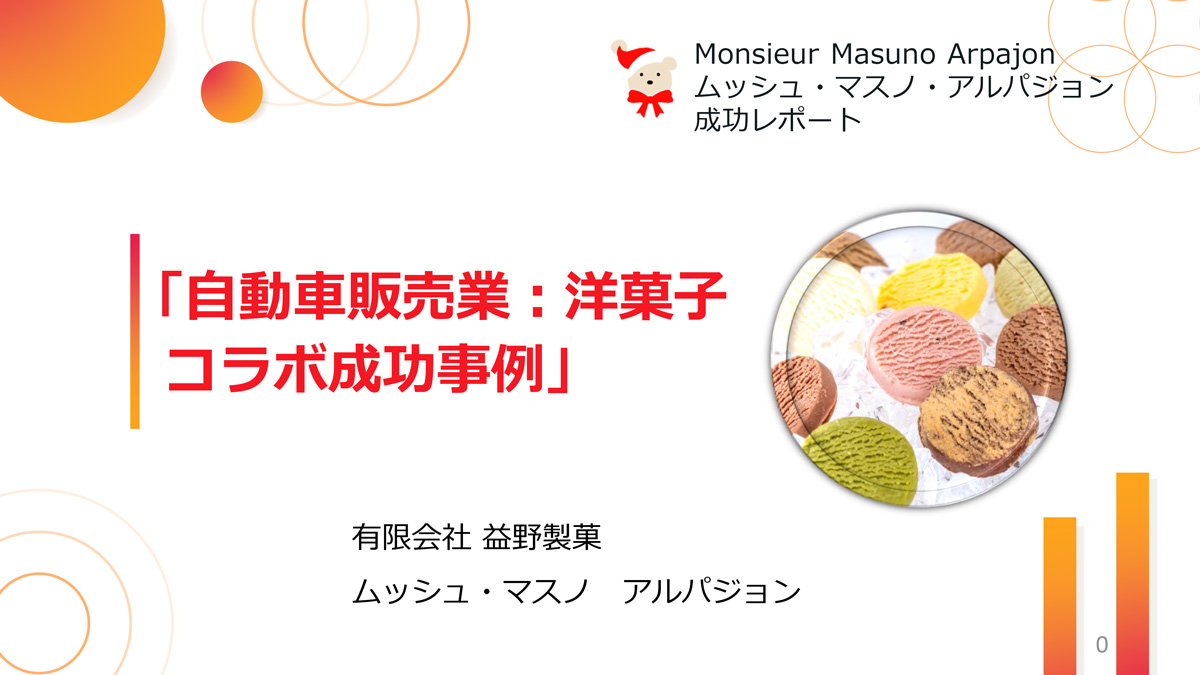 Monsieur Masuno Arpajon
ムッシュ・マスノ・アルパジョン
成功レポート

「自動車販売業：洋菓子コラボ成功事例」

有限会社 益野製菓

ムッシュ・マスノ　アルパジョン

0